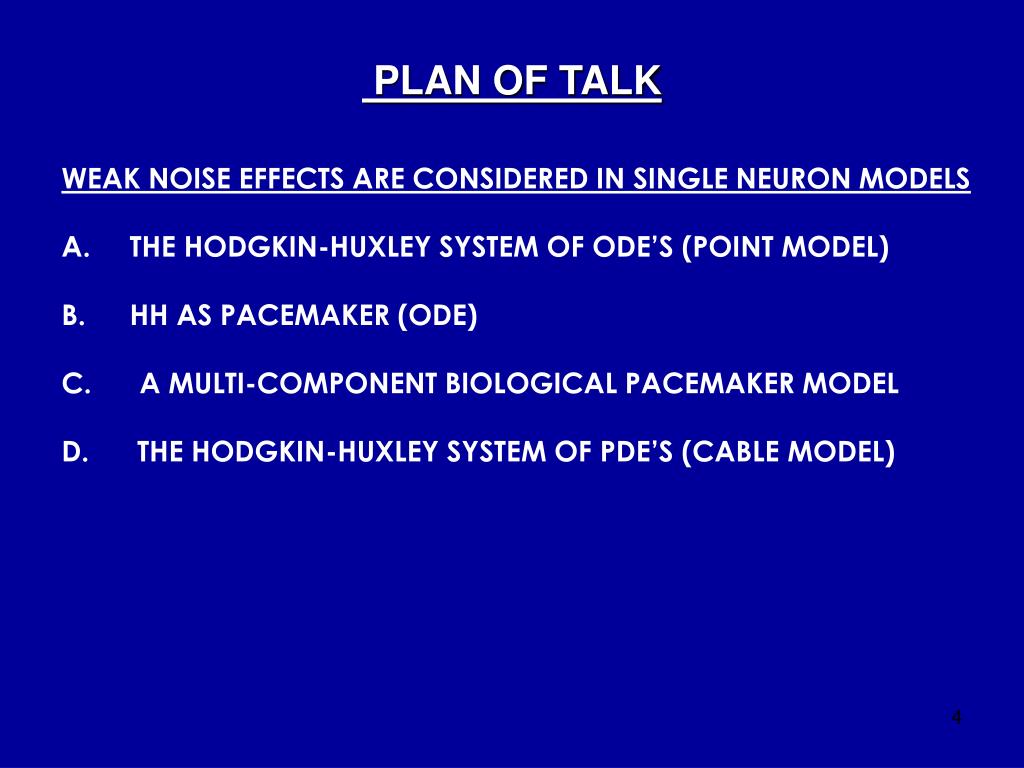 PLAN OF TALK

WEAK NOISE EFFECTS ARE CONSIDERED IN SINGLE NEURON MODELS

A. THE HODGKIN-HUXLEY SYSTEM OF ODE’S (POINT MODEL)

B. HH AS PACEMAKER (ODE)

C. A MULTI-COMPONENT BIOLOGICAL PACEMAKER MODEL

D. THE HODGKIN-HUXLEY SYSTEM OF PDE’S (CABLE MODEL)

4